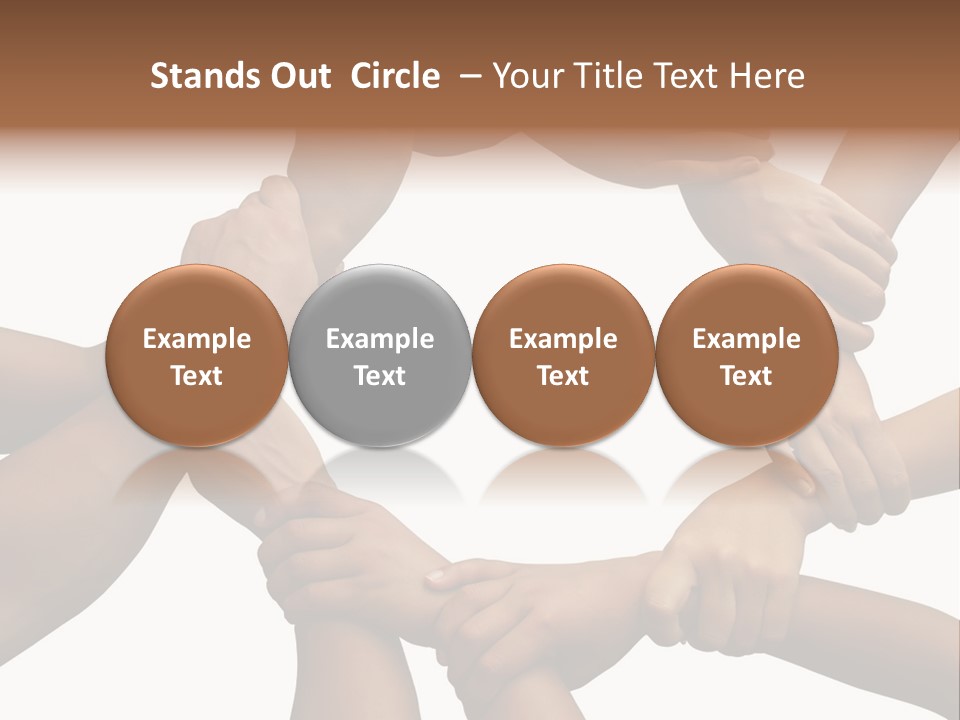 Stands Out Circle – Your Title Text Here

Example Text

Example Text

Example Text

Example Text